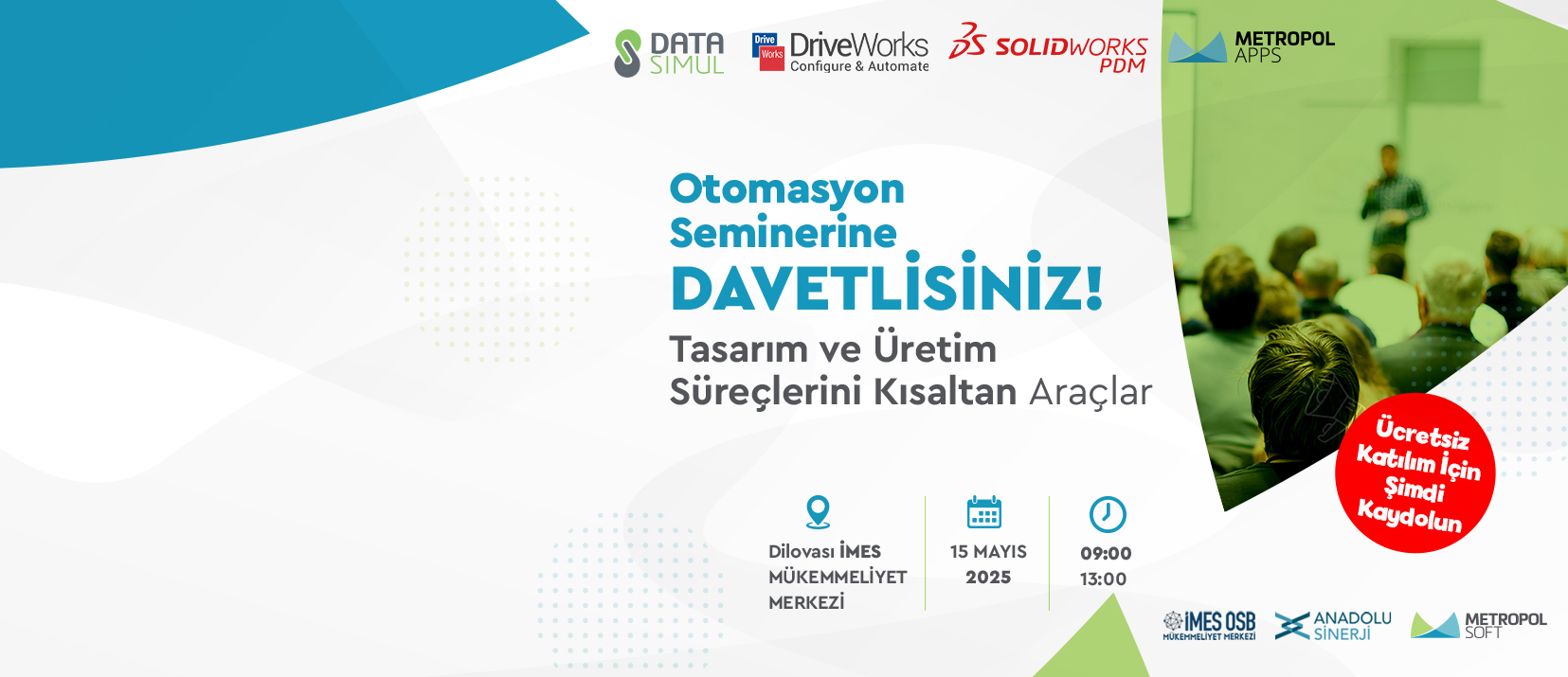 DATA SIMUL

Drive Works DriveWorks Configure & Automate

SOLIDWORKS PDM

METROPOL APPS

Otomasyon Seminerine DAVETLİSİNİZ!

Tasarım ve Üretim Süreçlerini Kısaltan Araçlar

Ücretsiz Katılım İçin Şimdi Kaydolun

Dilovası İMES MÜKEMMELİYET MERKEZİ

15 MAYIS 2025

09:00 13:00

İMES OSB MÜKEMMELİYET MERKEZİ

ANADOLU SİNERJİ

METROPOL SOFT